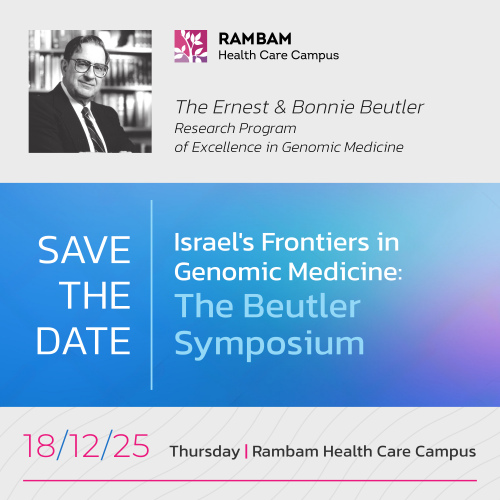 RAMBAM
Health Care Campus

The Ernest & Bonnie Beutler
Research Program
of Excellence in Genomic Medicine

SAVE THE DATE

Israel's Frontiers in Genomic Medicine:
The Beutler Symposium

18/12/25 Thursday | Rambam Health Care Campus